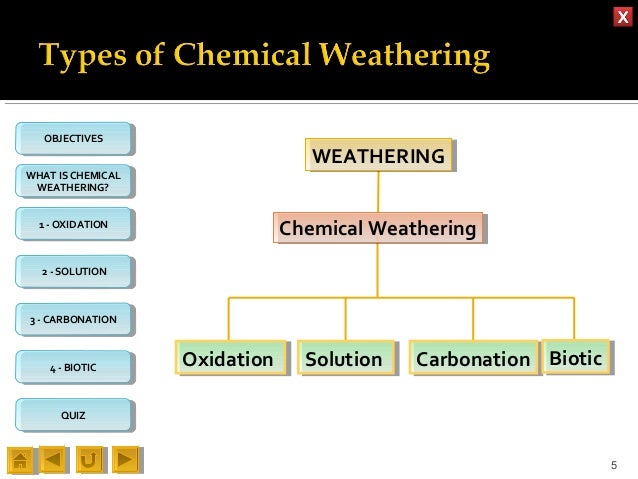 X

Types of Chemical Weathering

OBJECTIVES

WHAT IS CHEMICAL WEATHERING?

1 - OXIDATION

2 - SOLUTION

3 - CARBONATION

4 - BIOTIC

QUIZ

WEATHERING

Chemical Weathering

Oxidation

Solution

Carbonation

Biotic

5